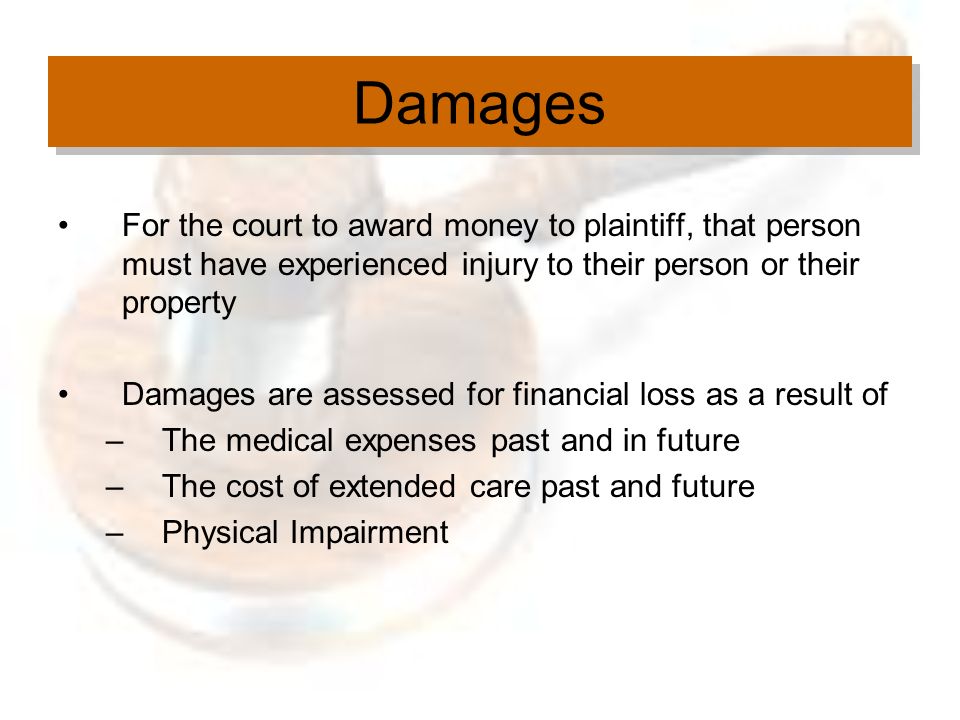 Damages

• For the court to award money to plaintiff, that person must have experienced injury to their person or their property

• Damages are assessed for financial loss as a result of
– The medical expenses past and in future
– The cost of extended care past and future
– Physical Impairment